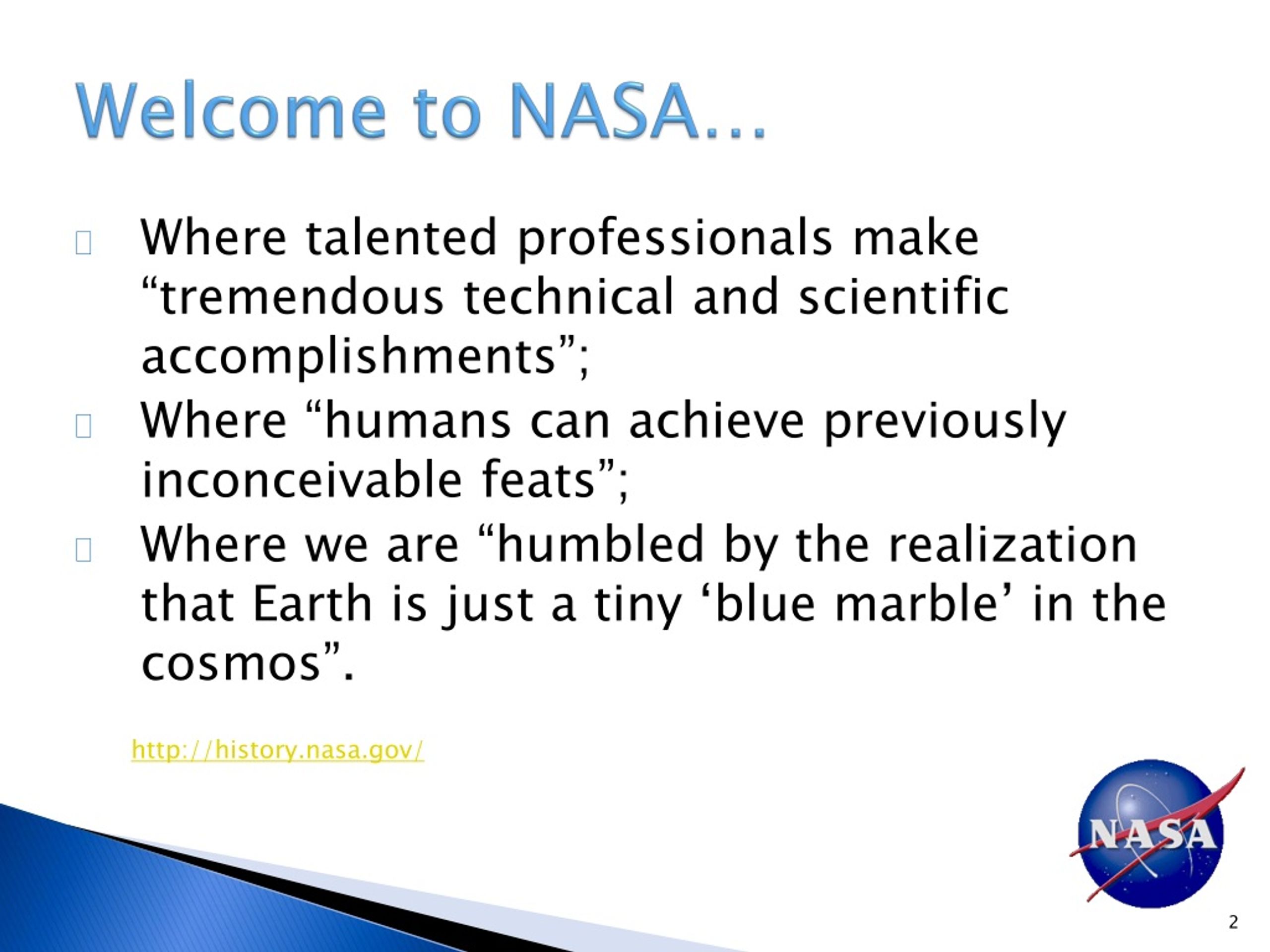 Welcome to NASA…

Where talented professionals make “tremendous technical and scientific accomplishments”;

Where “humans can achieve previously inconceivable feats”;

Where we are “humbled by the realization that Earth is just a tiny ‘blue marble’ in the cosmos”.

http://history.nasa.gov/

NASA

2